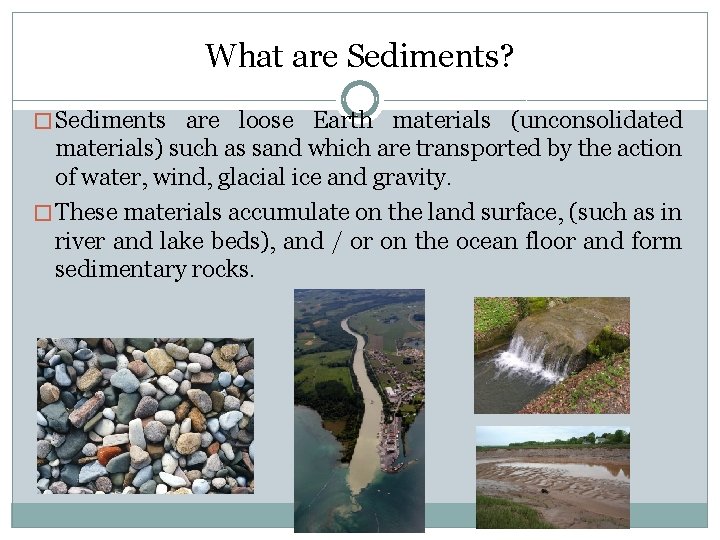 What are Sediments?

□ Sediments are loose Earth materials (unconsolidated materials) such as sand which are transported by the action of water, wind, glacial ice and gravity.

□ These materials accumulate on the land surface, (such as in river and lake beds), and / or on the ocean floor and form sedimentary rocks.